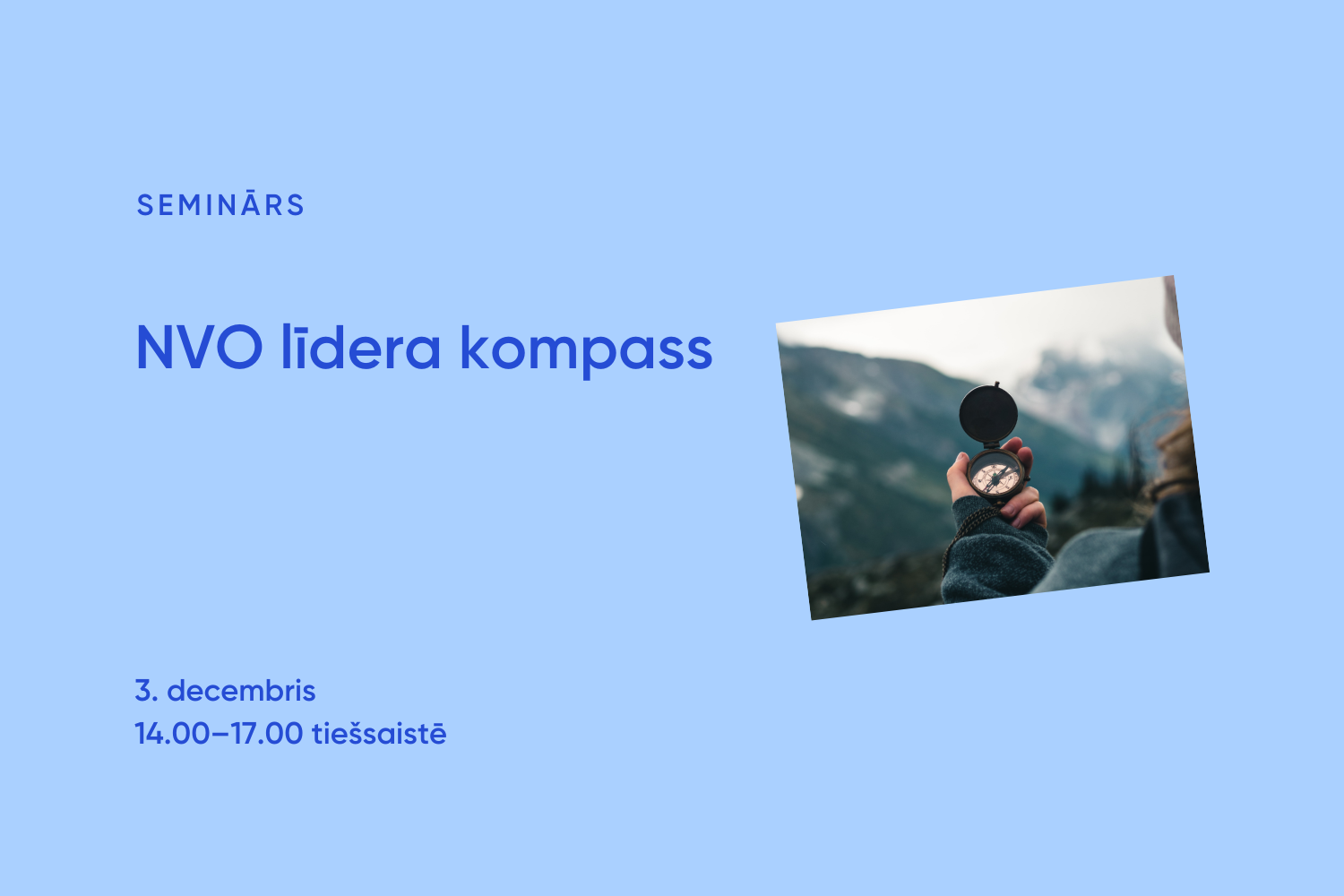 SEMINĀRS

NVO līdera kompass

3. decembris
14.00–17.00 tiešsaistē